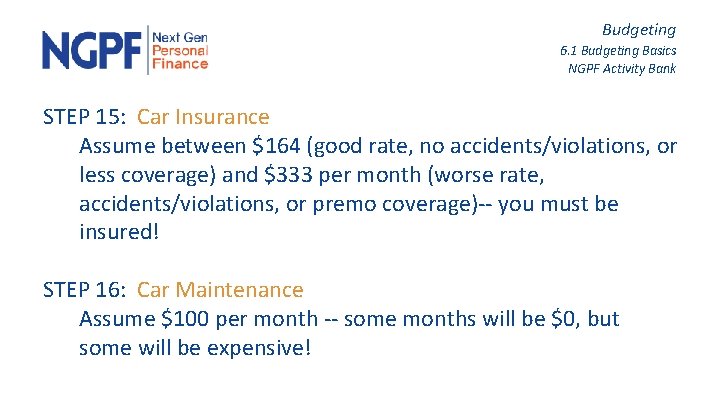 NGPF Next Gen Personal Finance

Budgeting
6.1 Budgeting Basics
NGPF Activity Bank

STEP 15: Car Insurance
Assume between \$164 (good rate, no accidents/violations, or less coverage) and \$333 per month (worse rate, accidents/violations, or premo coverage)-- you must be insured!

STEP 16: Car Maintenance
Assume \$100 per month -- some months will be \$0, but some will be expensive!